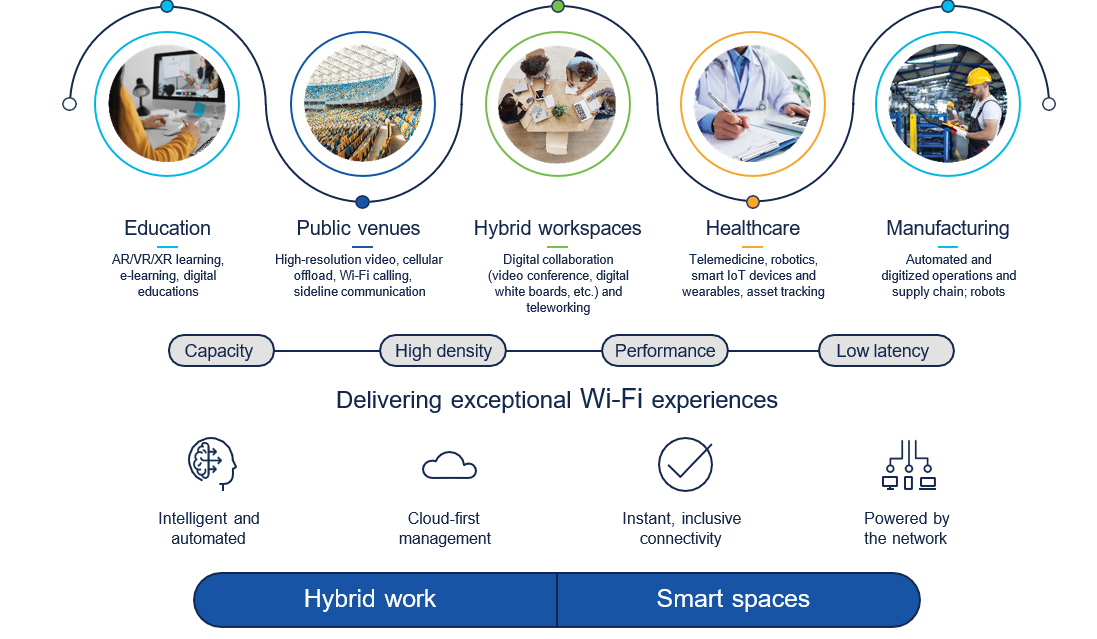 Education

AR/VR/XR learning, e-learning, digital educations

Public venues

High-resolution video, cellular offload, Wi-Fi calling, sideline communication

Hybrid workspaces

Digital collaboration (video conference, digital white boards, etc.) and teleworking

Healthcare

Telemedicine, robotics, smart IoT devices and wearables, asset tracking

Manufacturing

Automated and digitized operations and supply chain; robots

Capacity

High density

Performance

Low latency

Delivering exceptional Wi-Fi experiences

Intelligent and automated

Cloud-first management

Instant, inclusive connectivity

Powered by the network

Hybrid work

Smart spaces